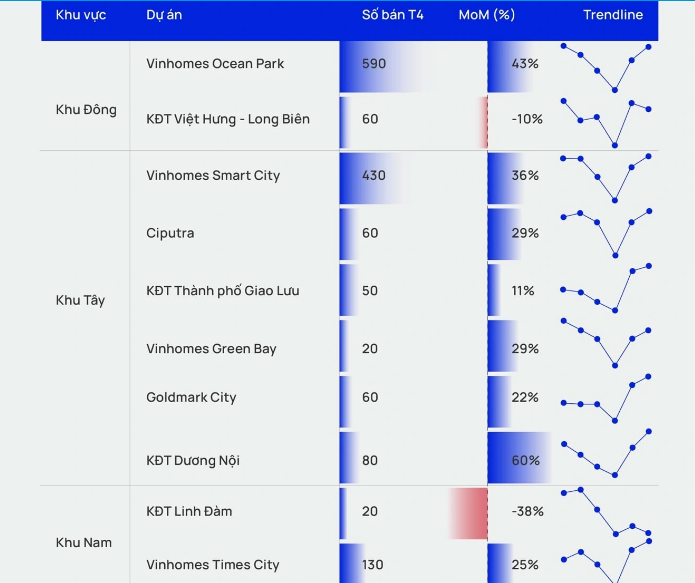 | Khu vực | Dự án | Số bán T4 | MoM (%) | Trendline |
|---|---|---|---|---|
| Khu Đông | Vinhomes Ocean Park | 590 | 43% | |
| | KĐT Việt Hưng - Long Biên | 60 | -10% | |
| Khu Tây | Vinhomes Smart City | 430 | 36% | |
| | Ciputra | 60 | 29% | |
| | KĐT Thành phố Giao Lưu | 50 | 11% | |
| | Vinhomes Green Bay | 20 | 29% | |
| | Goldmark City | 60 | 22% | |
| | KĐT Dương Nội | 80 | 60% | |
| Khu Nam | KĐT Linh Đàm | 20 | -38% | |
| | Vinhomes Times City | 130 | 25% | |